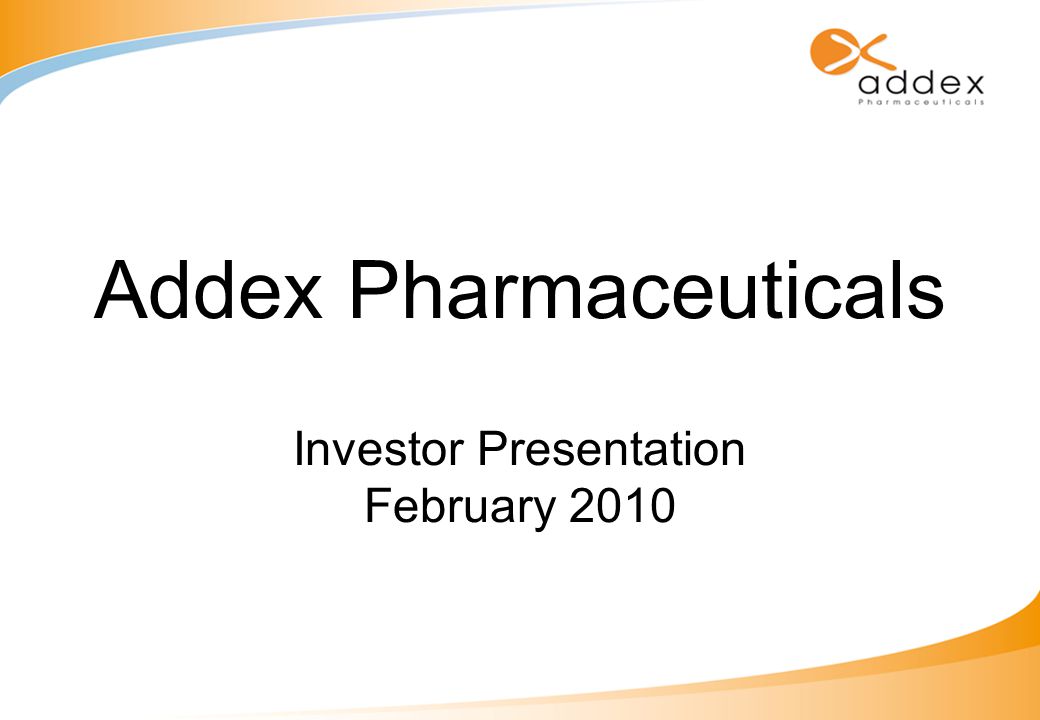 addex
Pharmaceuticals

Addex Pharmaceuticals

Investor Presentation
February 2010